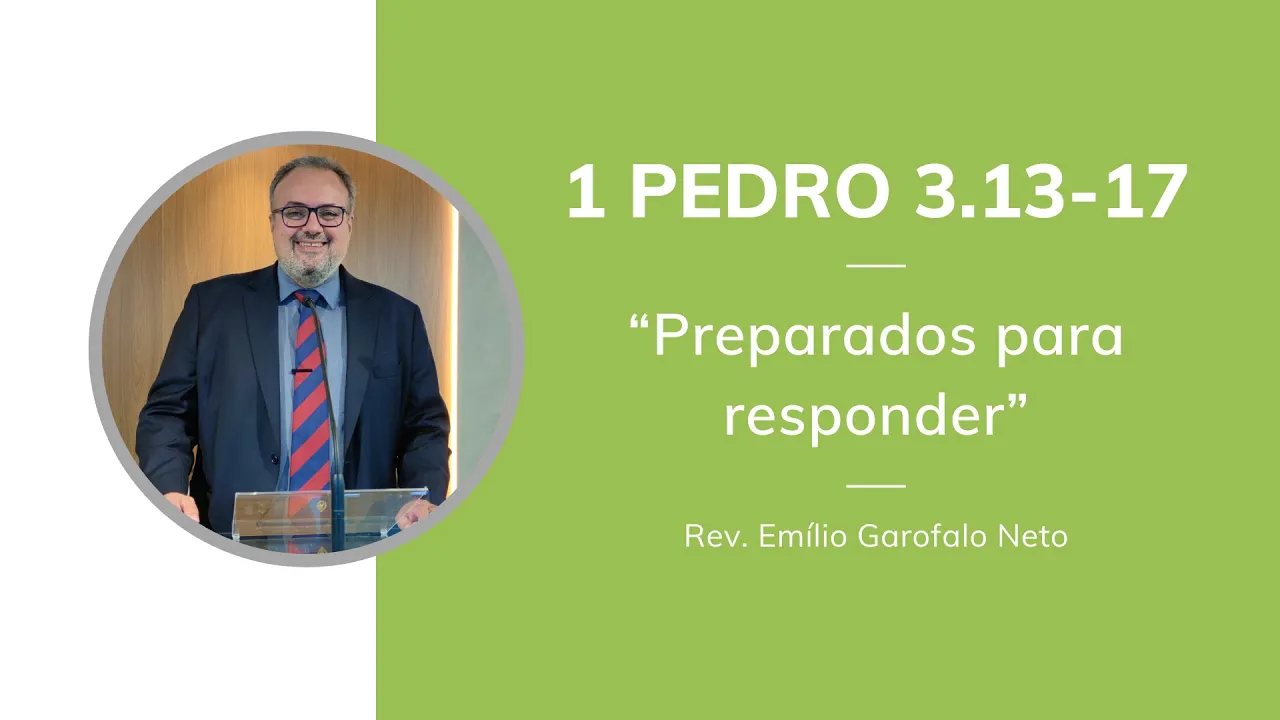 1 PEDRO 3.13-17

“Preparados para responder”

Rev. Emílio Garofalo Neto